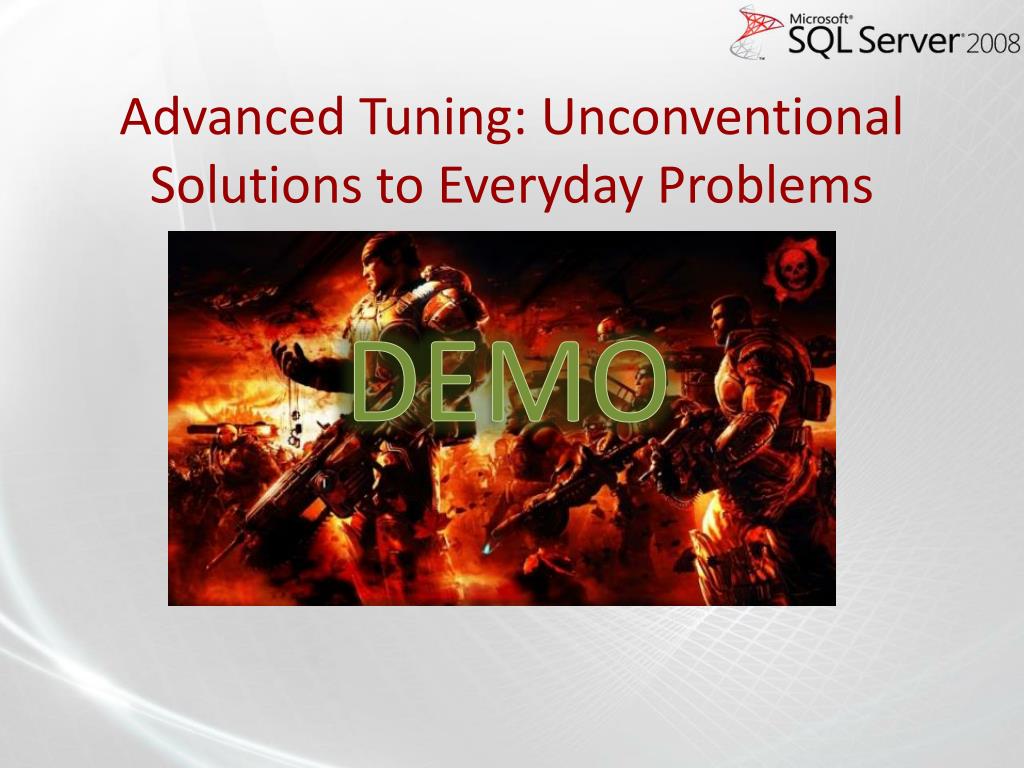 Microsoft® SQL Server® 2008

Advanced Tuning: Unconventional Solutions to Everyday Problems

DEMO